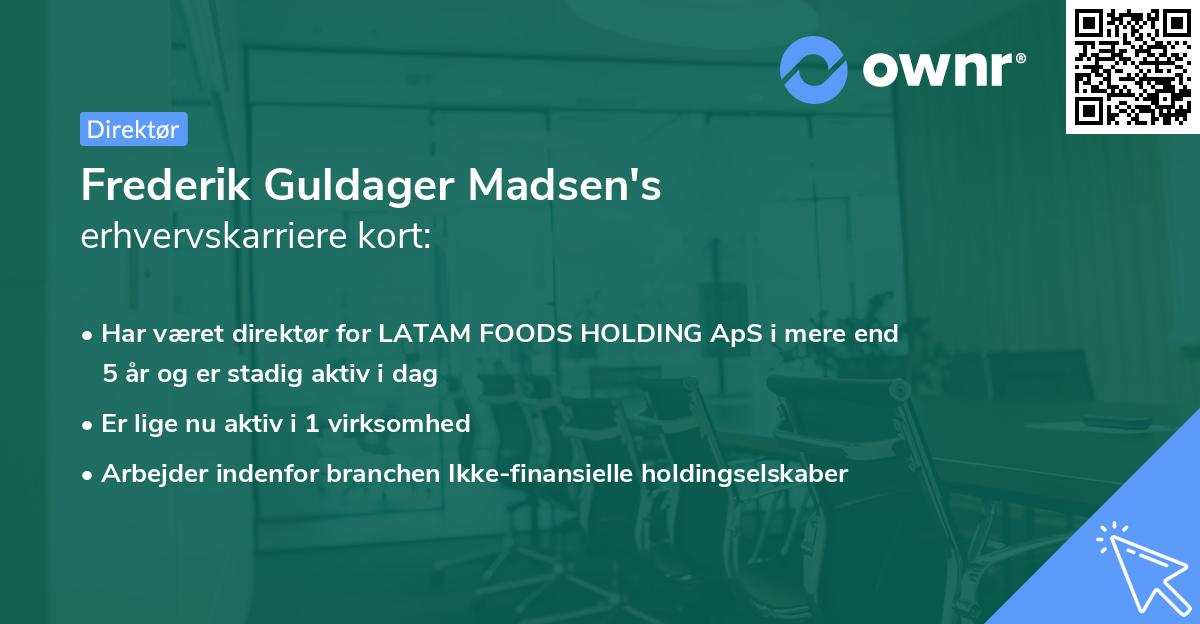 ownr®

Direktør

Frederik Guldager Madsen's
erhvervskarriere kort:

• Har været direktør for LATAM FOODS HOLDING ApS i mere end 5 år og er stadig aktiv i dag
• Er lige nu aktiv i 1 virksomhed
• Arbejder indenfor branchen Ikke-finansielle holdingselskaber